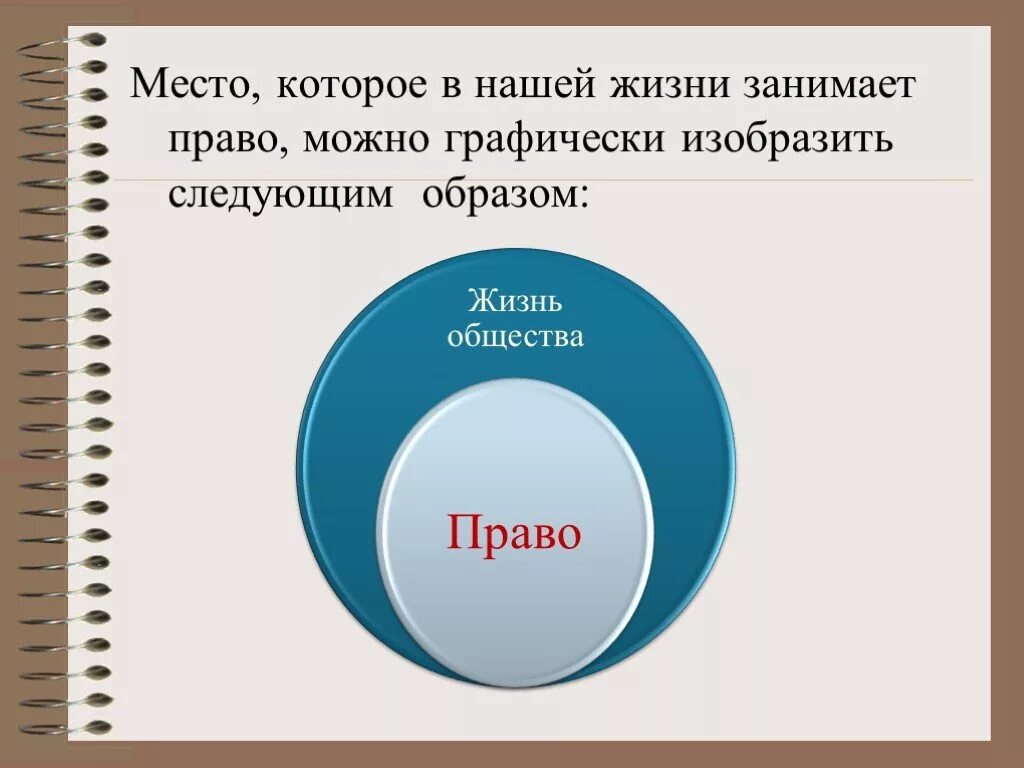 Место, которое в нашей жизни занимает право, можно графически изобразить следующим образом:

Жизнь общества

Право